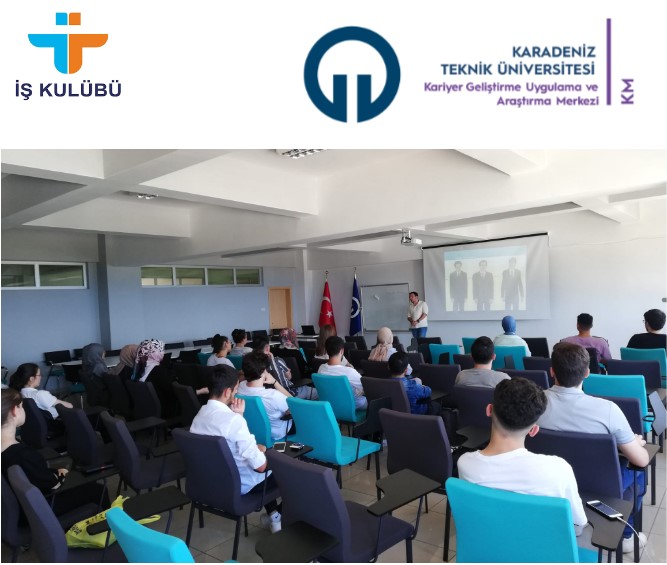 İŞ KULÜBÜ

KARADENİZ TEKNİK ÜNİVERSİTESİ
Kariyer Geliştirme Uygulama ve Araştırma Merkezi

KM